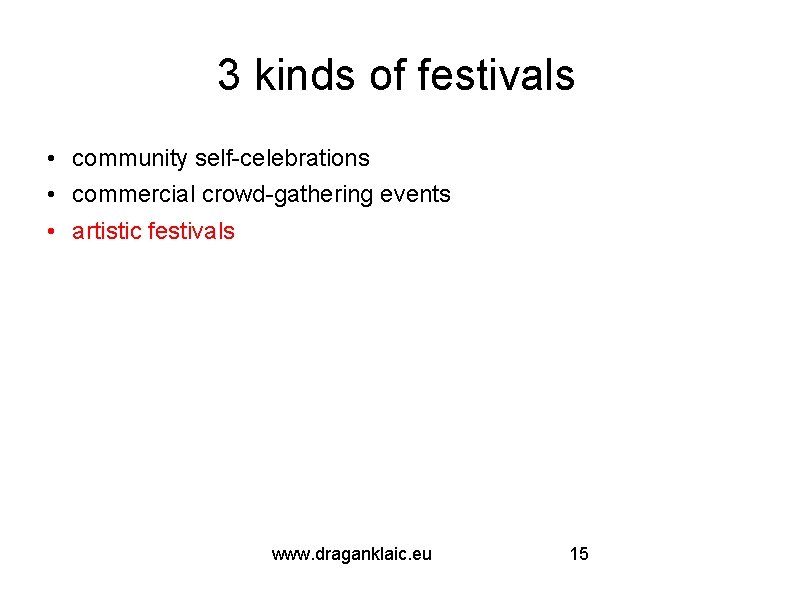 3 kinds of festivals

• community self-celebrations
• commercial crowd-gathering events
• artistic festivals

www.draganklaic.eu 15